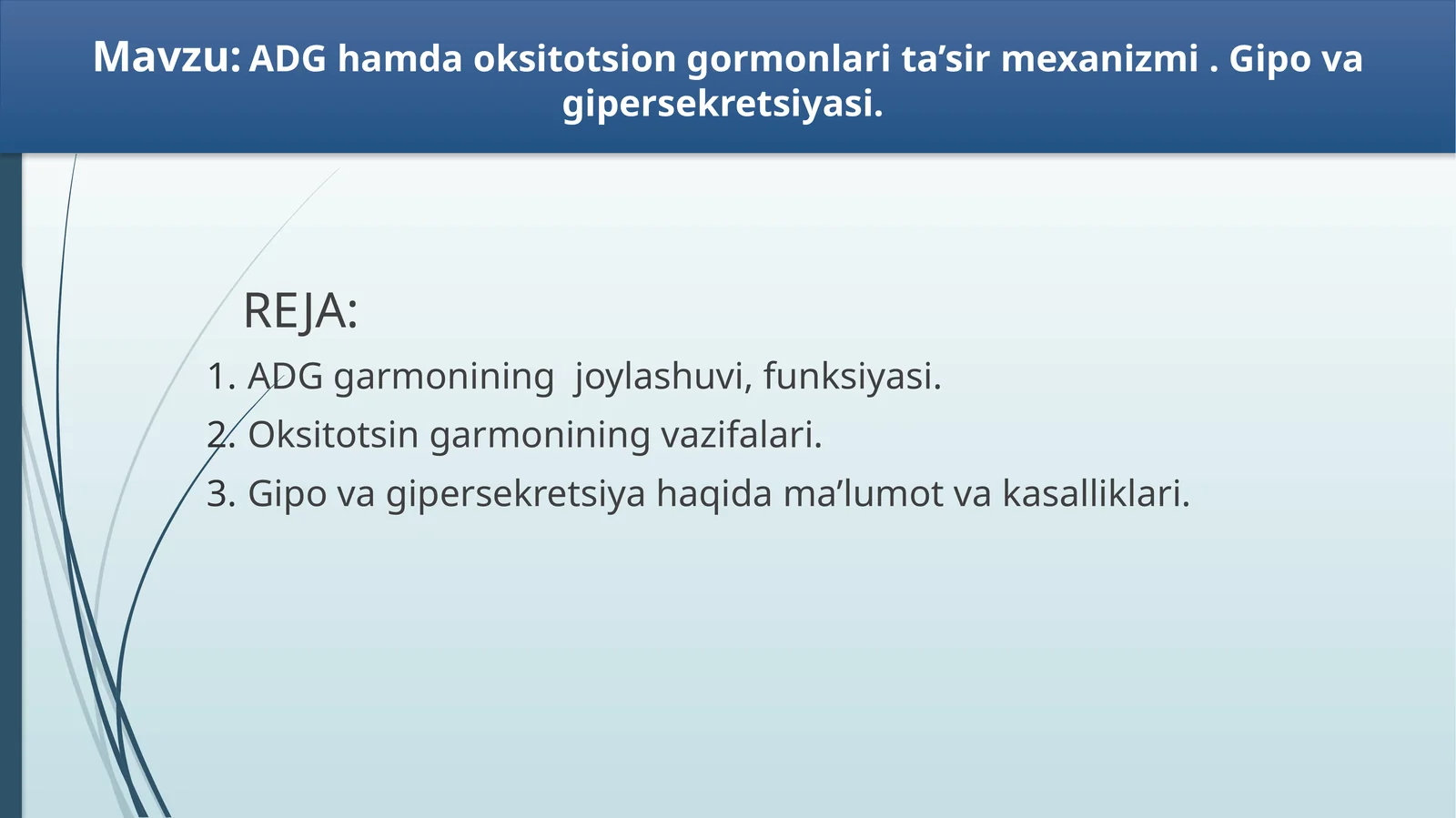 Mavzu: ADG hamda oksitotsion gormonlari ta’sir mexanizmi . Gipo va gipersekretsiyasi.

REJA:

1. ADG garmonining joylashuvi, funksiyasi.
2. Oksitotsin garmonining vazifalari.
3. Gipo va gipersekretsiya haqida ma’lumot va kasalliklari.